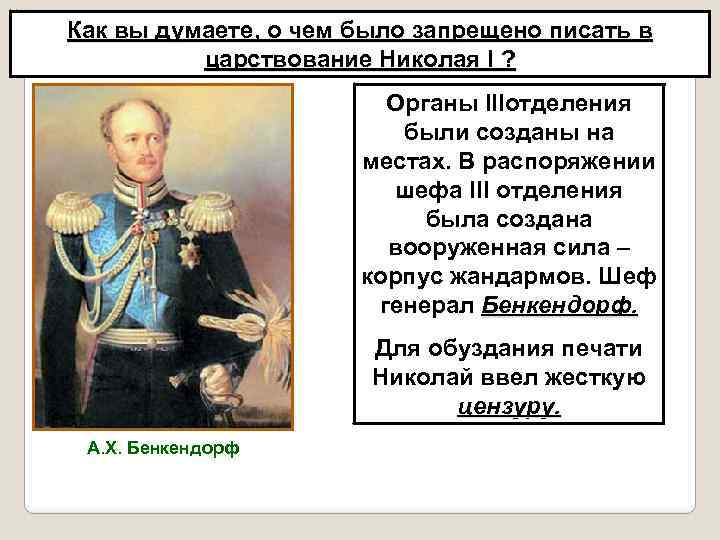 Как вы думаете, о чем было запрещено писать в царствование Николая I ?

Органы IIIотделения были созданы на местах. В распоряжении шефа III отделения была создана вооруженная сила – корпус жандармов. Шеф генерал Бенкендорф.

Для обуздания печати Николай ввел жесткую цензуру.

А.Х. Бенкендорф